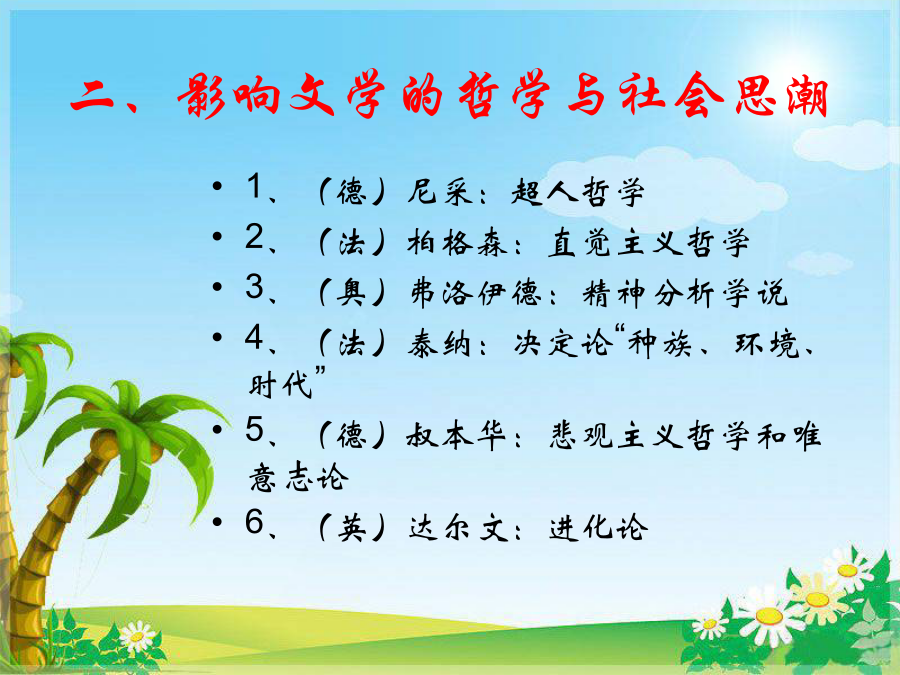 二、影响文学的哲学与社会思潮

• 1、（德）尼采：超人哲学
• 2、（法）柏格森：直觉主义哲学
• 3、（奥）弗洛伊德：精神分析学说
• 4、（法）泰纳：决定论“种族、环境、时代”
• 5、（德）叔本华：悲观主义哲学和唯意志论
• 6、（英）达尔文：进化论